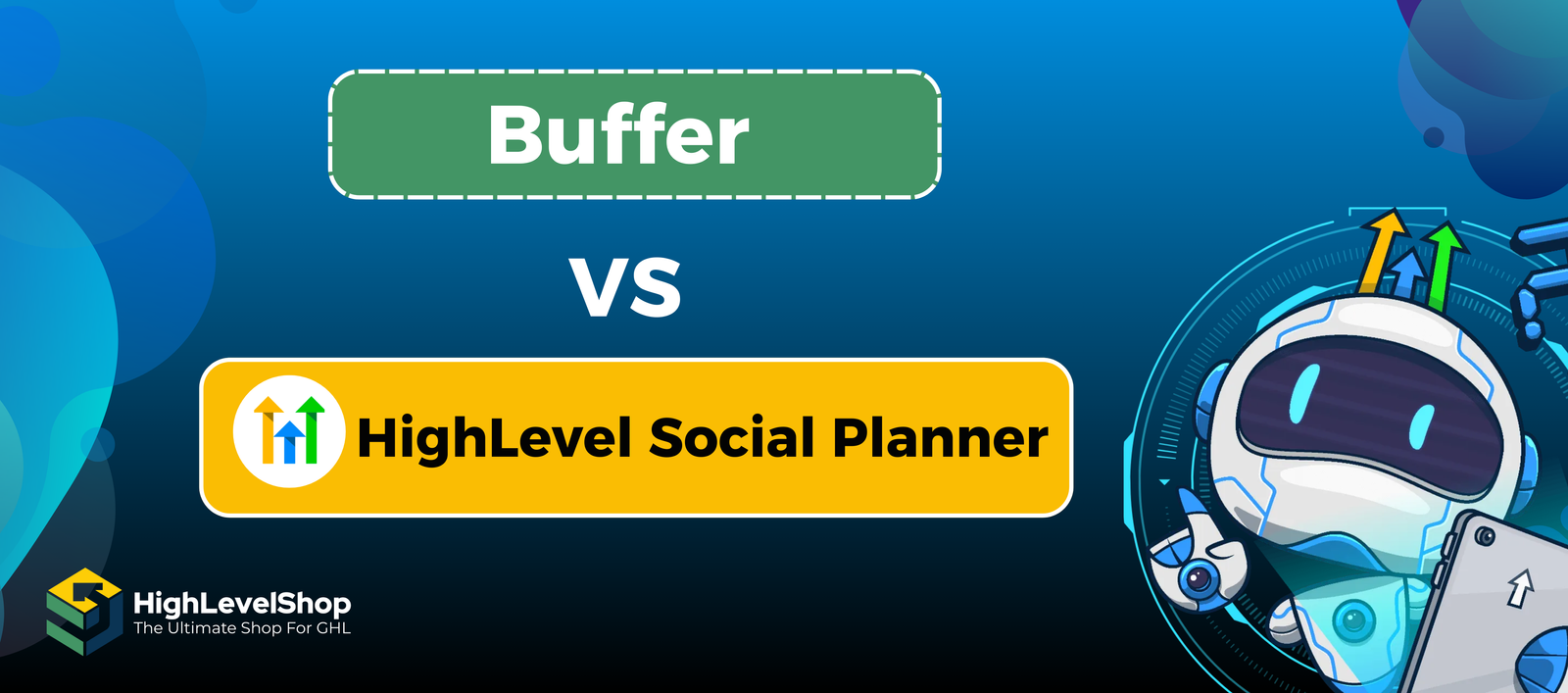 Buffer

VS

HighLevel Social Planner

HighLevelShop
The Ultimate Shop For GHL